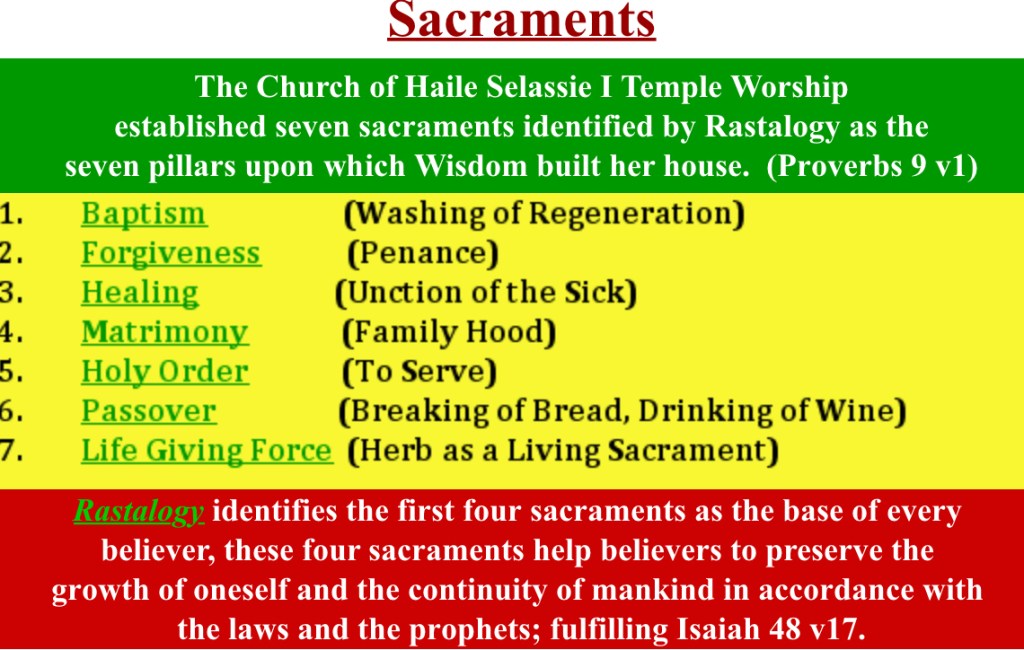 Sacraments

The Church of Haile Selassie I Temple Worship established seven sacraments identified by Rastalogy as the seven pillars upon which Wisdom built her house. (Proverbs 9 v1)

1. Baptism (Washing of Regeneration)
2. Forgiveness (Penance)
3. Healing (Unction of the Sick)
4. Matrimony (Family Hood)
5. Holy Order (To Serve)
6. Passover (Breaking of Bread, Drinking of Wine)
7. Life Giving Force (Herb as a Living Sacrament)

Rastalogy identifies the first four sacraments as the base of every believer, these four sacraments help believers to preserve the growth of oneself and the continuity of mankind in accordance with the laws and the prophets; fulfilling Isaiah 48 v17.